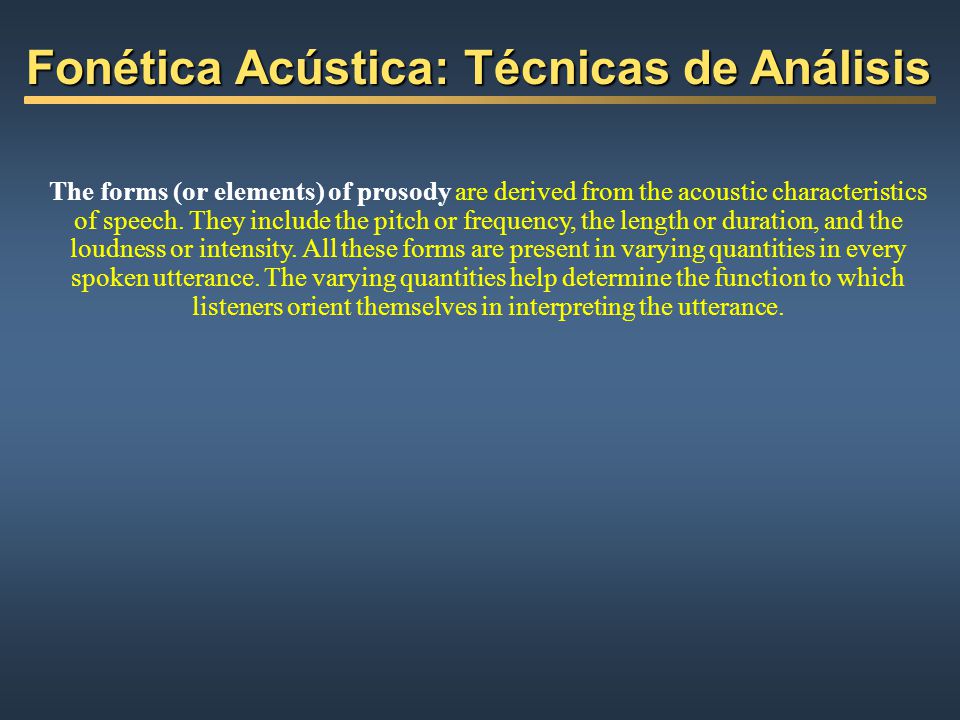 Fonética Acústica: Técnicas de Análisis

The forms (or elements) of prosody are derived from the acoustic characteristics of speech. They include the pitch or frequency, the length or duration, and the loudness or intensity. All these forms are present in varying quantities in every spoken utterance. The varying quantities help determine the function to which listeners orient themselves in interpreting the utterance.